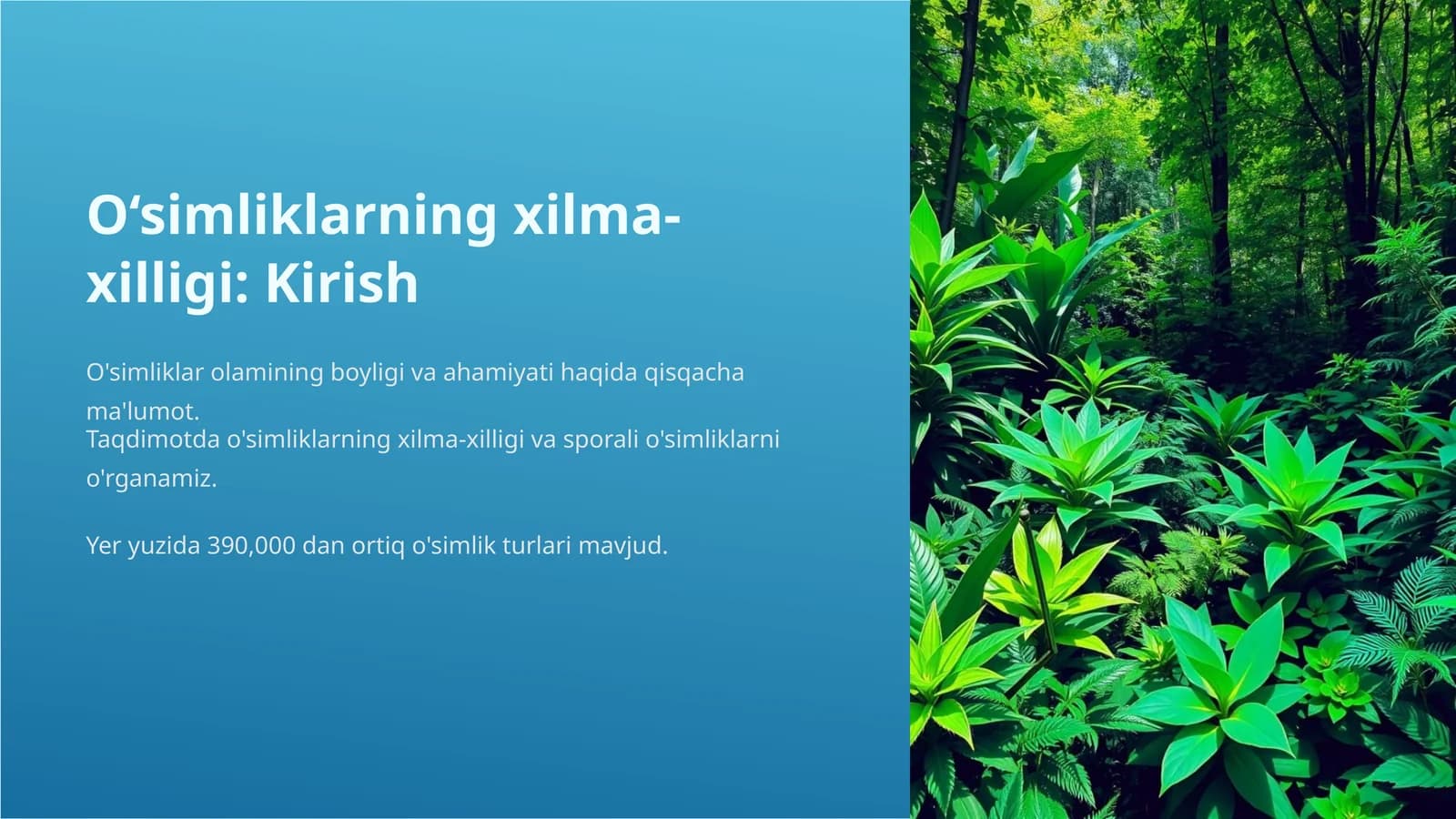 O‘simliklarning xilma-xilligi: Kirish

O'simliklar olamining boyligi va ahamiyati haqida qisqacha ma'lumot.
Taqdimotda o'simliklarning xilma-xilligi va sporali o'simliklarni o'rganamiz.

Yer yuzida 390,000 dan ortiq o'simlik turlari mavjud.